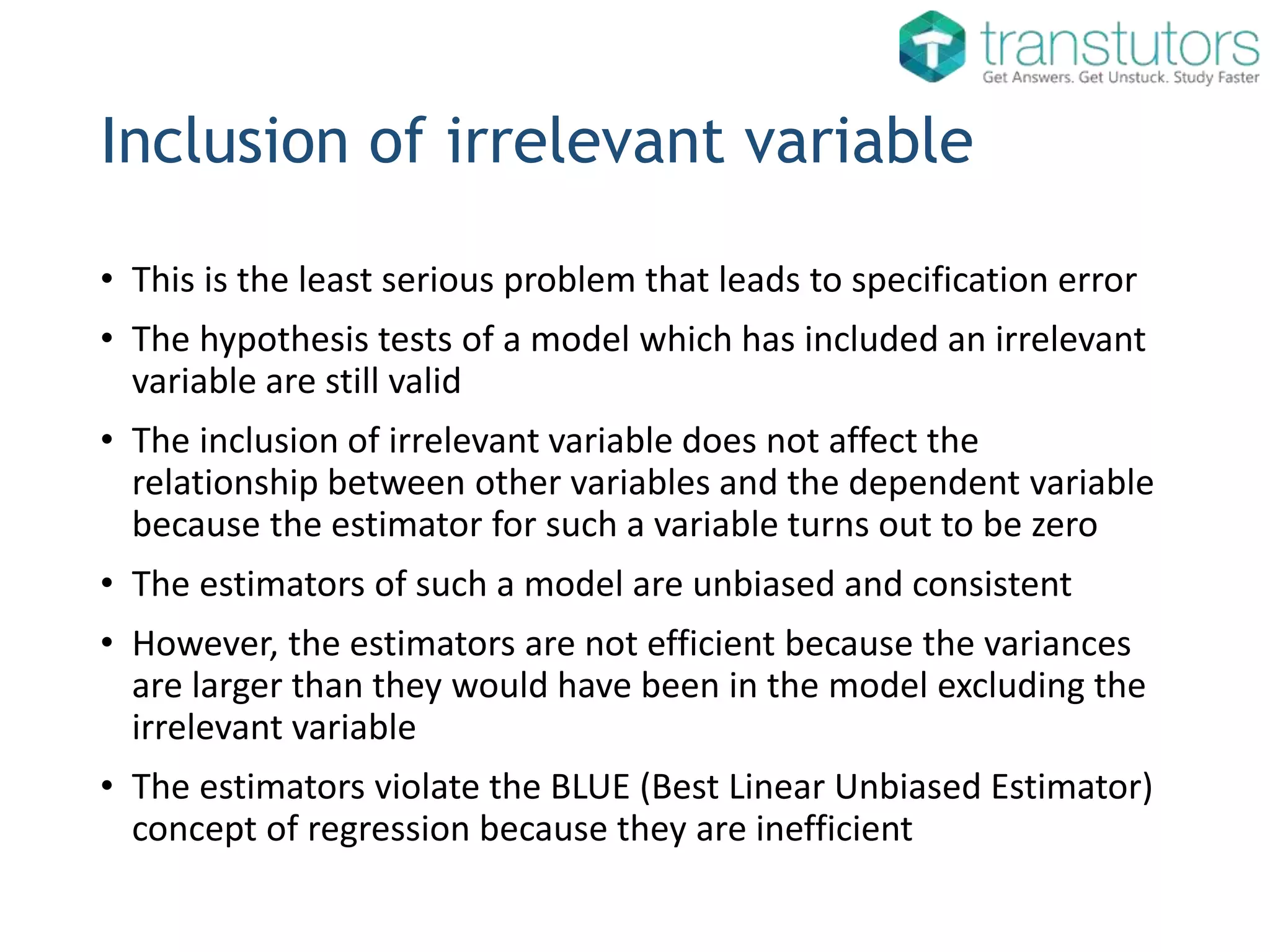 transtutors
Get Answers. Get Unstuck. Study Faster

Inclusion of irrelevant variable

• This is the least serious problem that leads to specification error
• The hypothesis tests of a model which has included an irrelevant variable are still valid
• The inclusion of irrelevant variable does not affect the relationship between other variables and the dependent variable because the estimator for such a variable turns out to be zero
• The estimators of such a model are unbiased and consistent
• However, the estimators are not efficient because the variances are larger than they would have been in the model excluding the irrelevant variable
• The estimators violate the BLUE (Best Linear Unbiased Estimator) concept of regression because they are inefficient